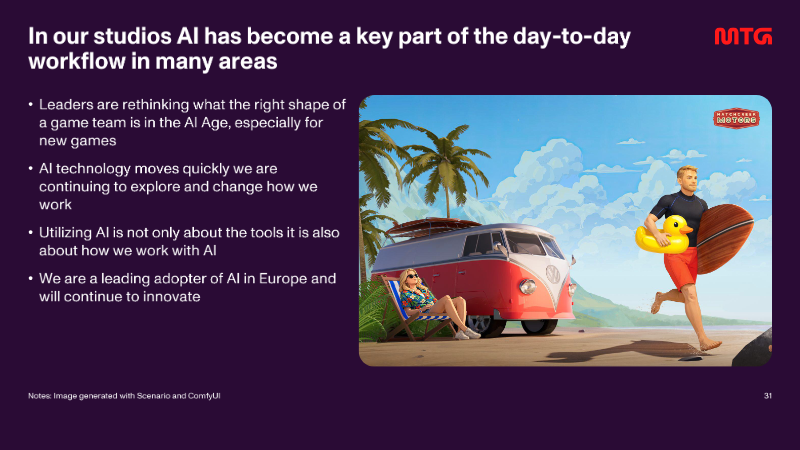 In our studios AI has become a key part of the day-to-day workflow in many areas

MTG

• Leaders are rethinking what the right shape of a game team is in the AI Age, especially for new games

• AI technology moves quickly we are continuing to explore and change how we work

• Utilizing AI is not only about the tools it is also about how we work with AI

• We are a leading adopter of AI in Europe and will continue to innovate

MATCHCREEK MOTORS

Notes: Image generated with Scenario and ComfyUI

31